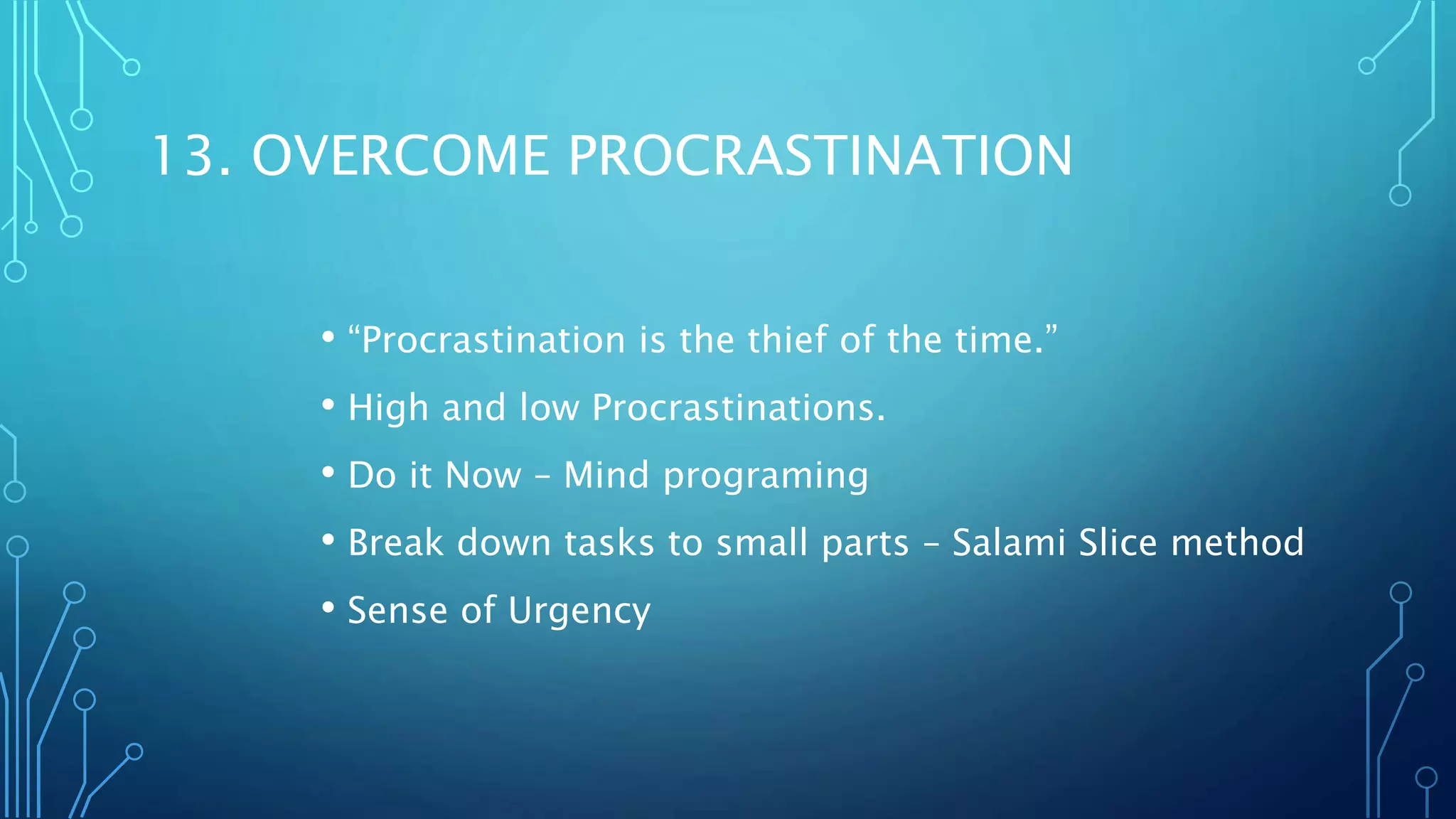 13. OVERCOME PROCRASTINATION

• “Procrastination is the thief of the time.”
• High and low Procrastinations.
• Do it Now – Mind programing
• Break down tasks to small parts – Salami Slice method
• Sense of Urgency